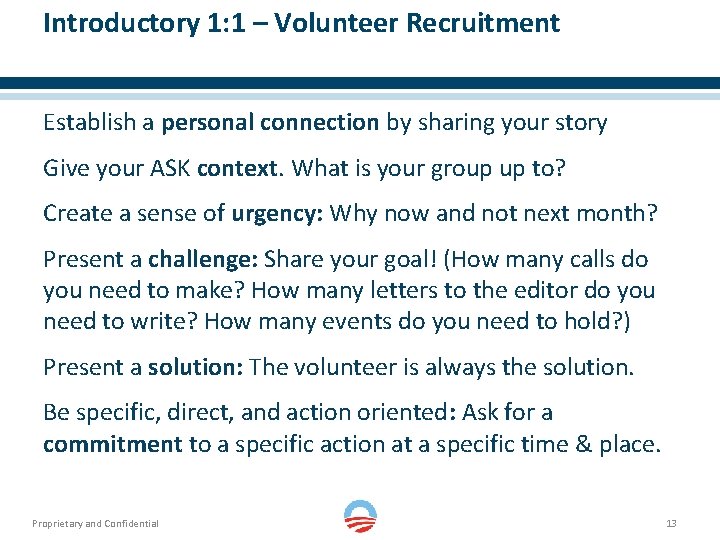 Introductory 1:1 – Volunteer Recruitment

Establish a personal connection by sharing your story

Give your ASK context. What is your group up to?

Create a sense of urgency: Why now and not next month?

Present a challenge: Share your goal! (How many calls do you need to make? How many letters to the editor do you need to write? How many events do you need to hold?)

Present a solution: The volunteer is always the solution.

Be specific, direct, and action oriented: Ask for a commitment to a specific action at a specific time & place.

Proprietary and Confidential

13